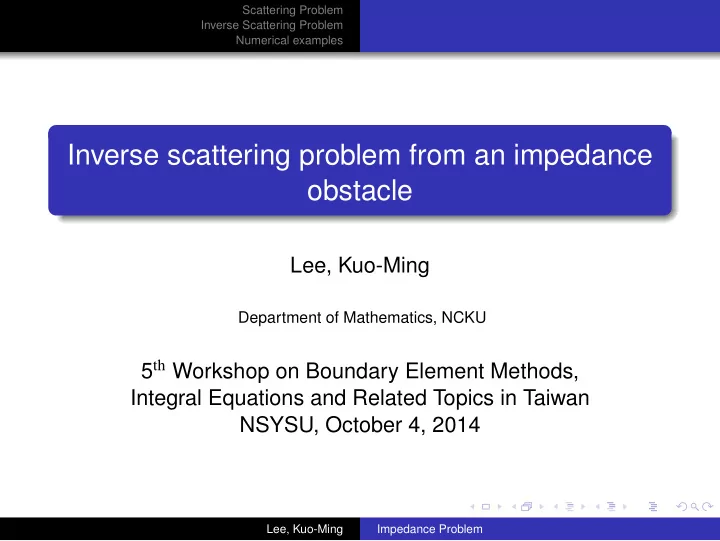 Scattering Problem
Inverse Scattering Problem
Numerical examples

Inverse scattering problem from an impedance obstacle

Lee, Kuo-Ming

Department of Mathematics, NCKU

$5^{th}$ Workshop on Boundary Element Methods, Integral Equations and Related Topics in Taiwan
NSYSU, October 4, 2014

Lee, Kuo-Ming    Impedance Problem